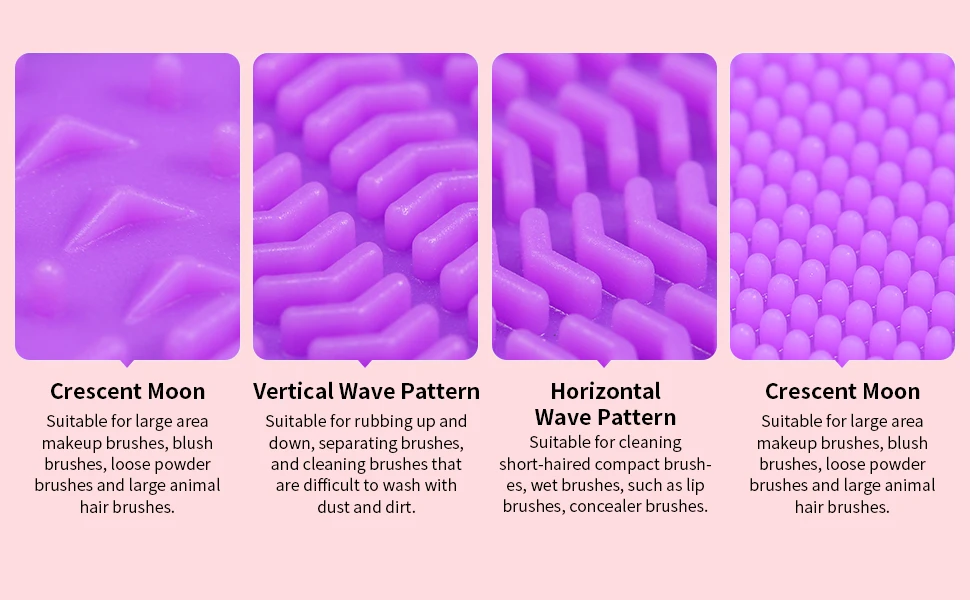 Crescent Moon

Suitable for large area makeup brushes, blush brushes, loose powder brushes and large animal hair brushes.

Vertical Wave Pattern

Suitable for rubbing up and down, separating brushes, and cleaning brushes that are difficult to wash with dust and dirt.

Horizontal Wave Pattern

Suitable for cleaning short-haired compact brushes, wet brushes, such as lip brushes, concealer brushes.

Crescent Moon

Suitable for large area makeup brushes, blush brushes, loose powder brushes and large animal hair brushes.